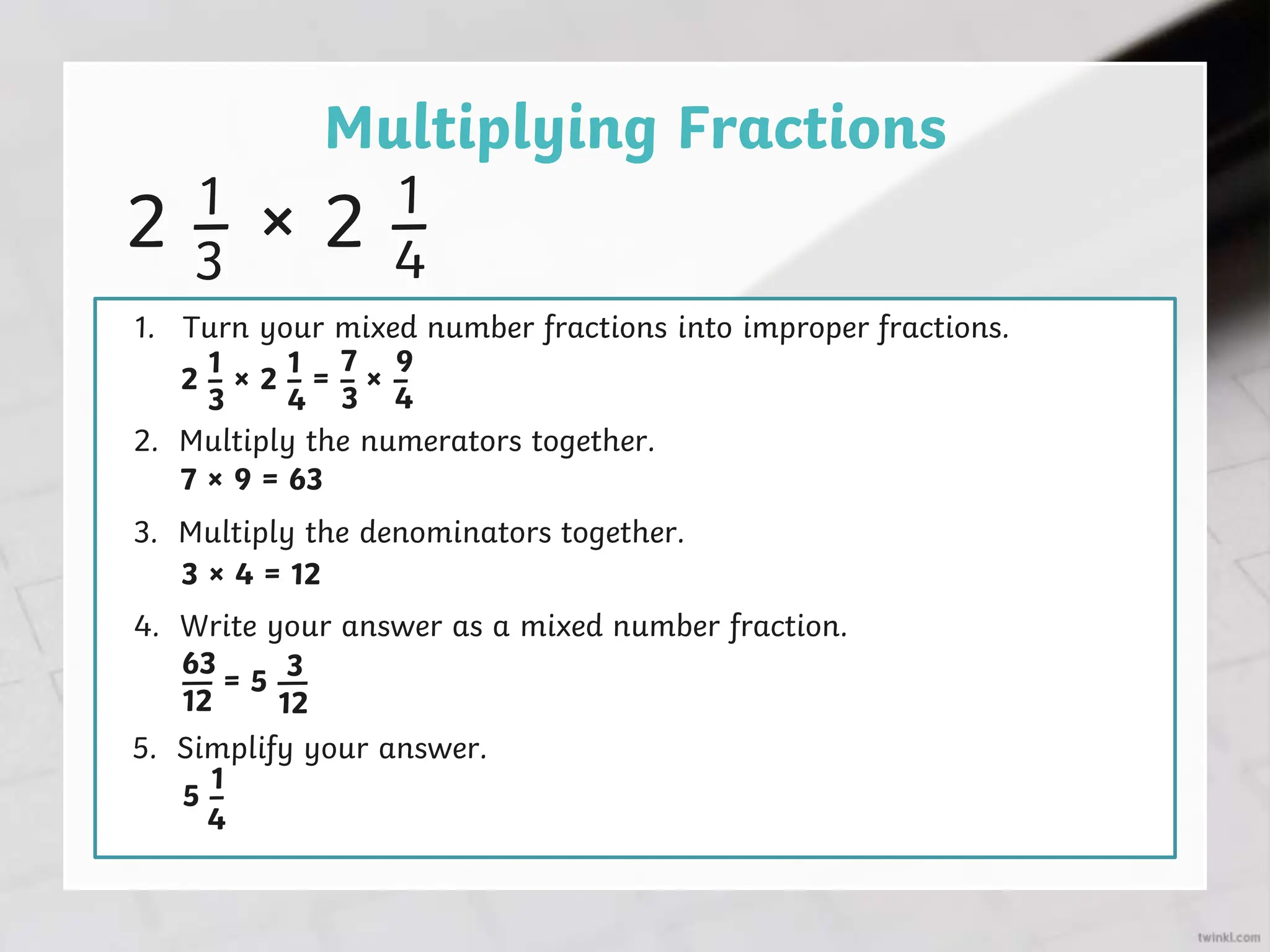 Multiplying Fractions

$2\frac{1}{3} \times 2\frac{1}{4}$

1. Turn your mixed number fractions into improper fractions.
$2\frac{1}{3} \times 2\frac{1}{4} = \frac{7}{3} \times \frac{9}{4}$

2. Multiply the numerators together.
$7 \times 9 = 63$

3. Multiply the denominators together.
$3 \times 4 = 12$

4. Write your answer as a mixed number fraction.
$\frac{63}{12} = 5\frac{3}{12}$

5. Simplify your answer.
$5\frac{1}{4}$

twinkl.com